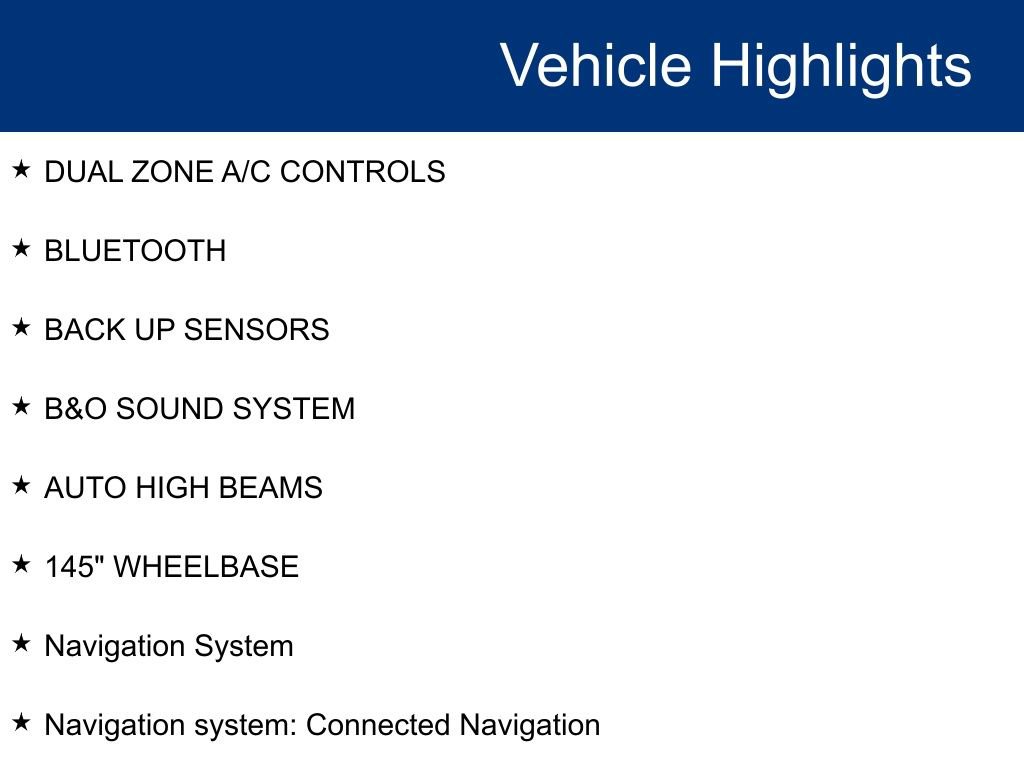 Vehicle Highlights

★ DUAL ZONE A/C CONTROLS

★ BLUETOOTH

★ BACK UP SENSORS

★ B&O SOUND SYSTEM

★ AUTO HIGH BEAMS

★ 145" WHEELBASE

★ Navigation System

★ Navigation system: Connected Navigation